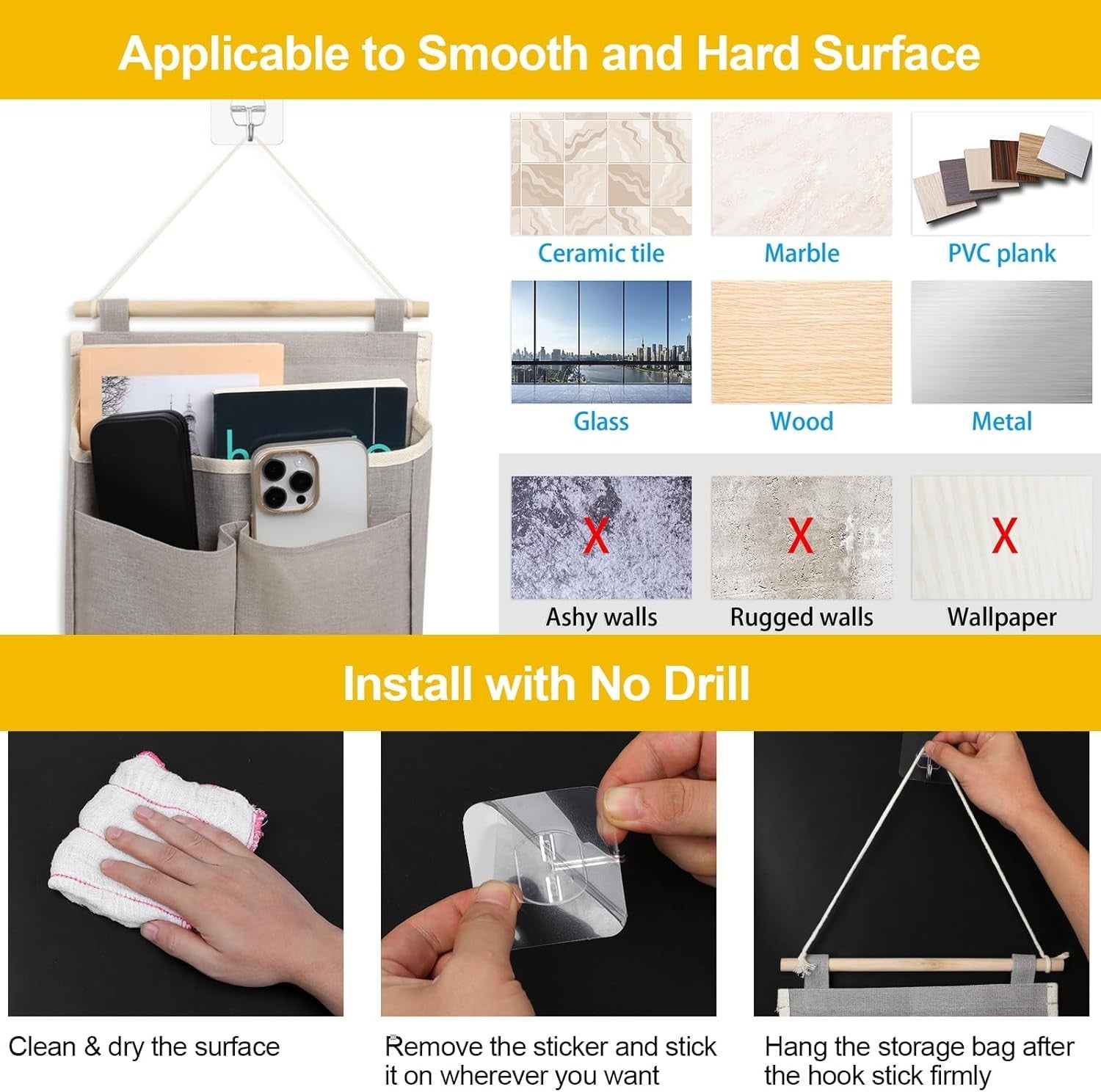 Applicable to Smooth and Hard Surface

Ceramic tile

Marble

PVC plank

Glass

Wood

Metal

X
Ashy walls

X
Rugged walls

X
Wallpaper

Install with No Drill

Clean & dry the surface

Remove the sticker and stick it on wherever you want

Hang the storage bag after the hook stick firmly